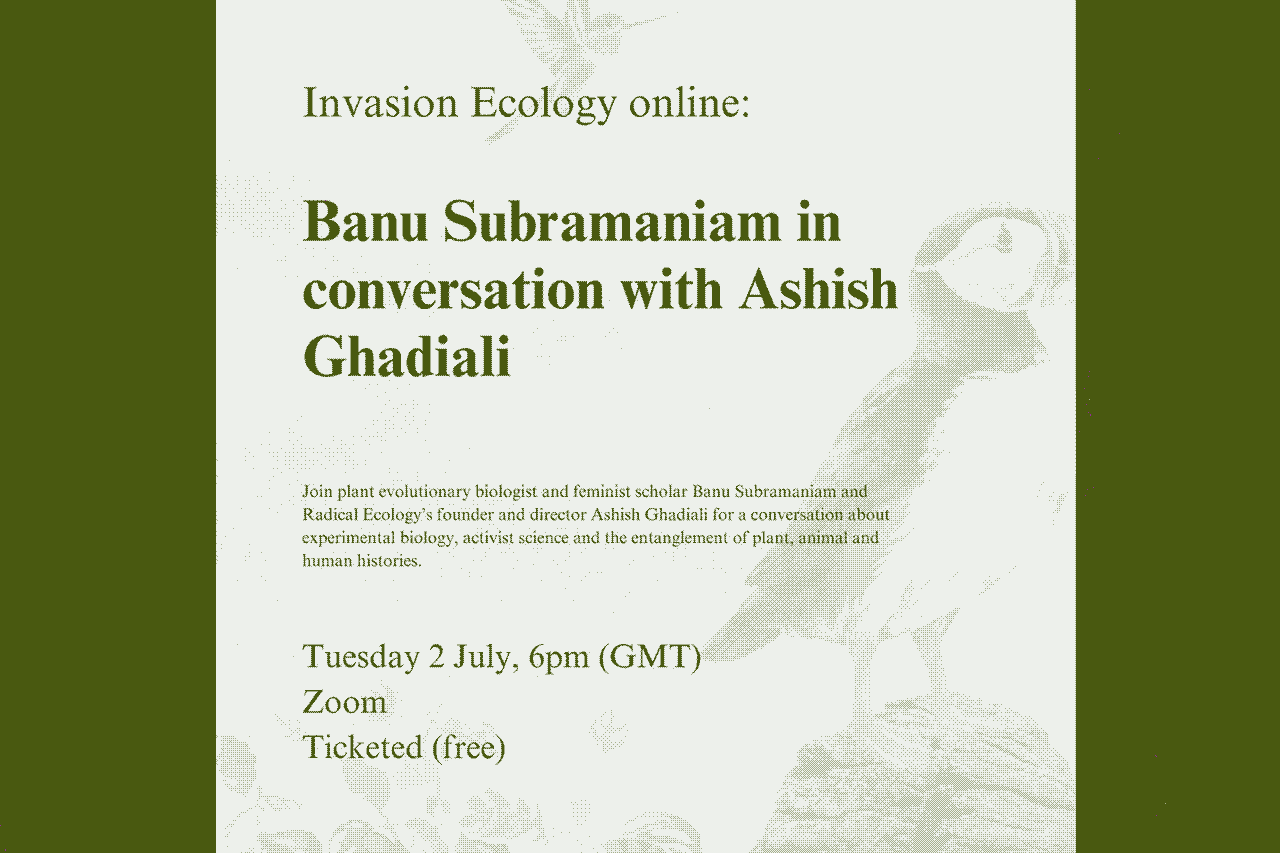 Invasion Ecology online:

Banu Subramaniam in conversation with Ashish Ghadiali

Join plant evolutionary biologist and feminist scholar Banu Subramaniam and Radical Ecology's founder and director Ashish Ghadiali for a conversation about experimental biology, activist science and the entanglement of plant, animal and human histories.

Tuesday 2 July, 6pm (GMT)
Zoom
Ticketed (free)